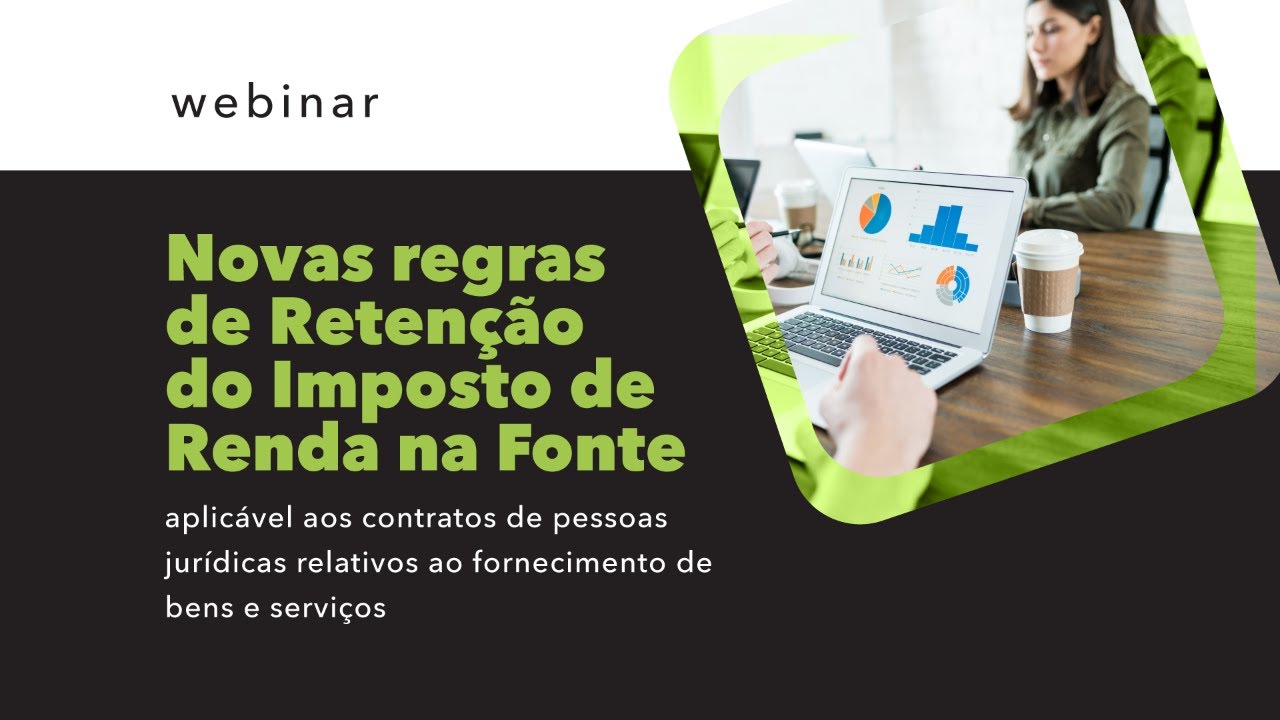 webinar

Novas regras de Retenção do Imposto de Renda na Fonte

aplicável aos contratos de pessoas jurídicas relativos ao fornecimento de bens e serviços